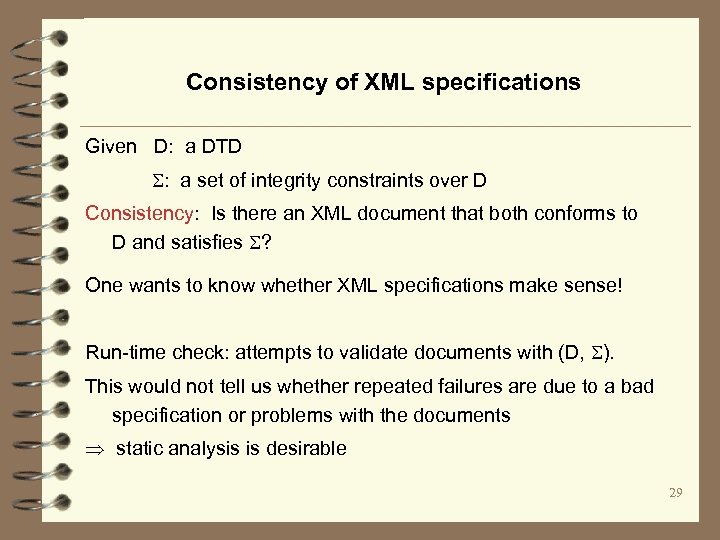 Consistency of XML specifications

Given D: a DTD

$\Sigma$: a set of integrity constraints over D

Consistency: Is there an XML document that both conforms to D and satisfies $\Sigma$?

One wants to know whether XML specifications make sense!

Run-time check: attempts to validate documents with (D, $\Sigma$).

This would not tell us whether repeated failures are due to a bad specification or problems with the documents

$\Rightarrow$ static analysis is desirable

29